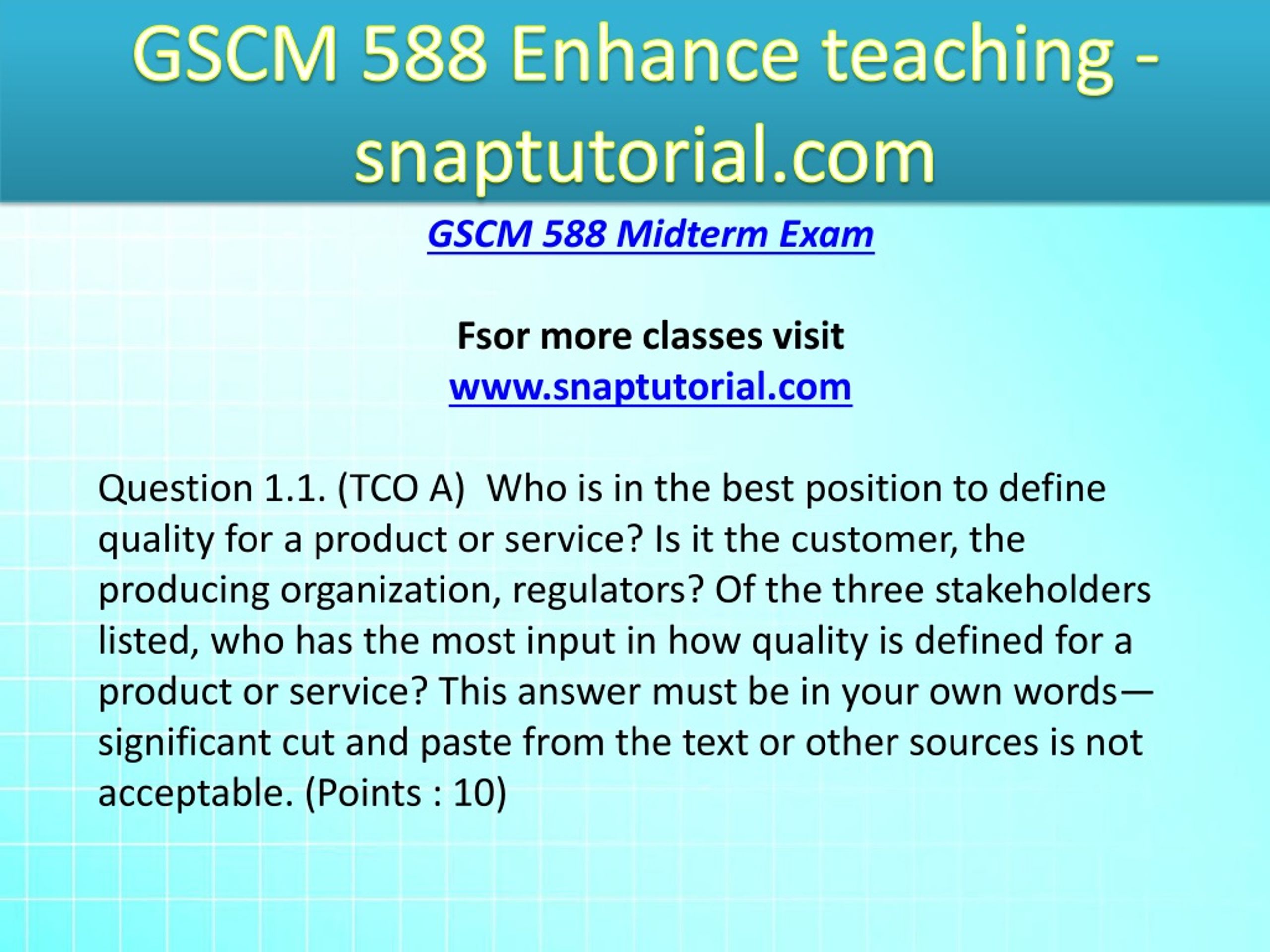 GSCM 588 Enhance teaching - snaptutorial.com

GSCM 588 Midterm Exam

Fsor more classes visit
www.snaptutorial.com

Question 1.1. (TCO A) Who is in the best position to define quality for a product or service? Is it the customer, the producing organization, regulators? Of the three stakeholders listed, who has the most input in how quality is defined for a product or service? This answer must be in your own words—significant cut and paste from the text or other sources is not acceptable. (Points : 10)